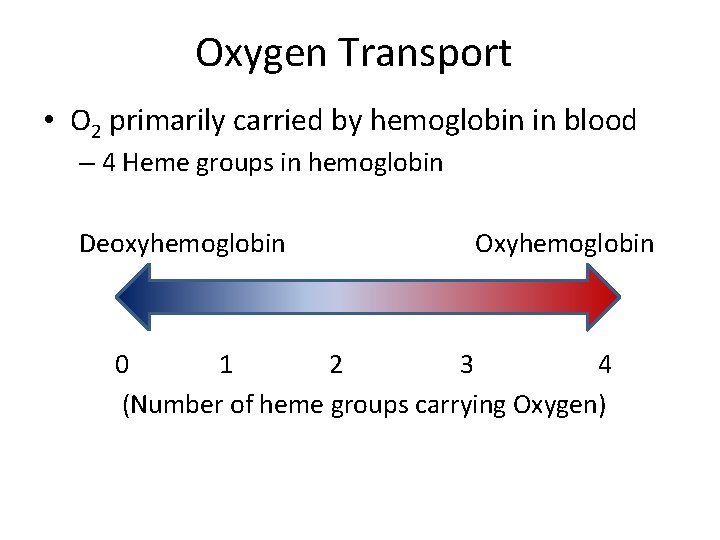 Oxygen Transport

• $O_2$ primarily carried by hemoglobin in blood
– 4 Heme groups in hemoglobin

Deoxyhemoglobin

Oxyhemoglobin

0 1 2 3 4

(Number of heme groups carrying Oxygen)